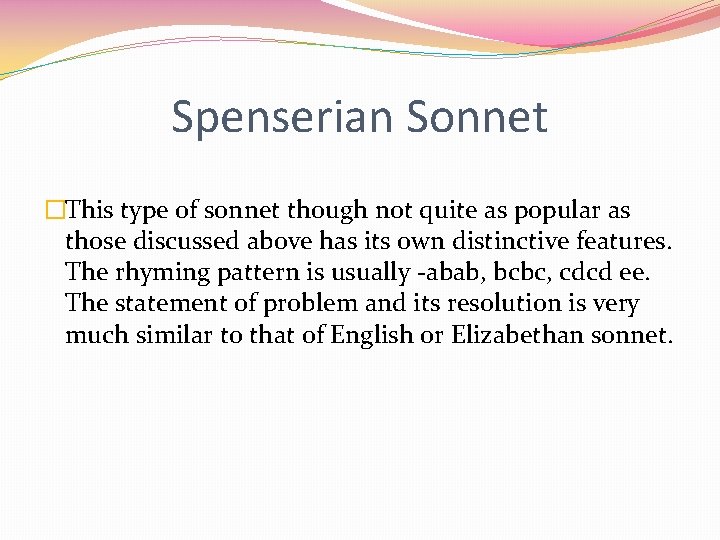 Spenserian Sonnet

This type of sonnet though not quite as popular as those discussed above has its own distinctive features. The rhyming pattern is usually -abab, bcbc, cdcd ee. The statement of problem and its resolution is very much similar to that of English or Elizabethan sonnet.